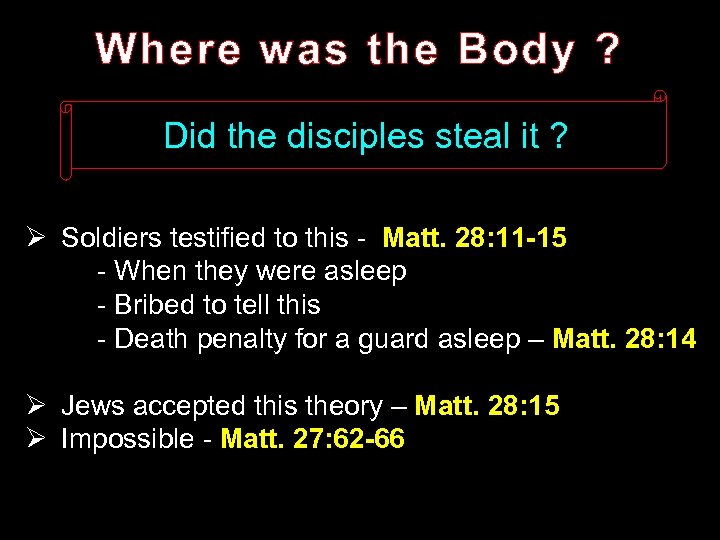 Where was the Body ?

Did the disciples steal it ?

➢ Soldiers testified to this - Matt. 28:11-15
- When they were asleep
- Bribed to tell this
- Death penalty for a guard asleep – Matt. 28:14

➢ Jews accepted this theory – Matt. 28:15
➢ Impossible - Matt. 27:62-66